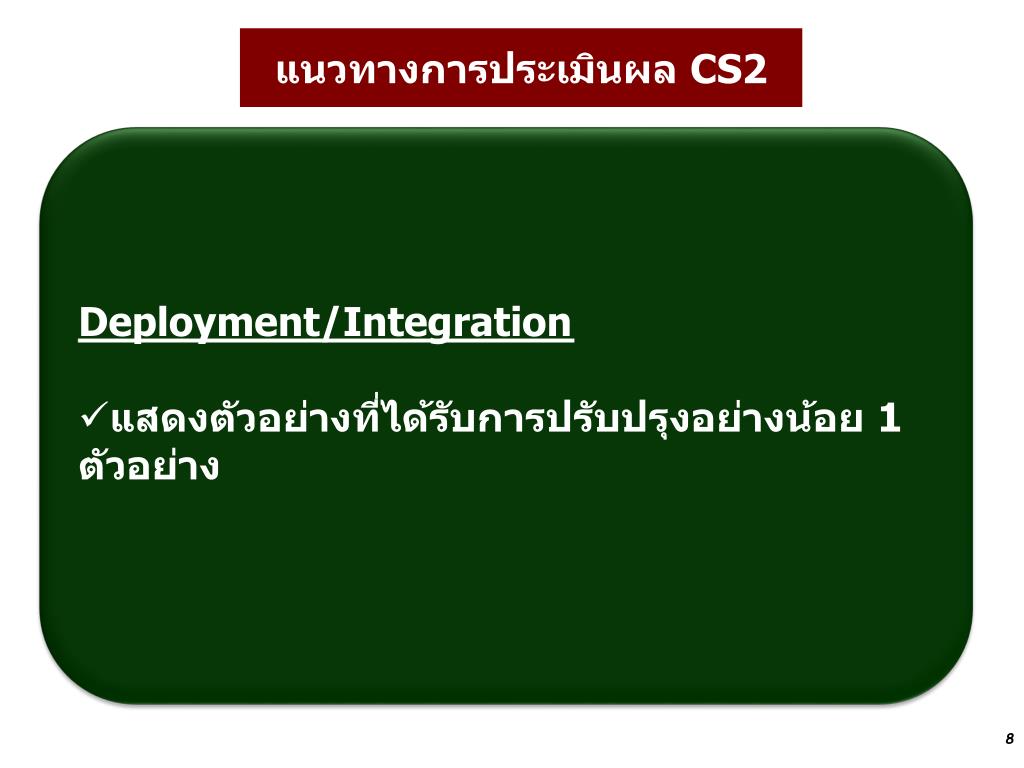 แนวทางการประเมินผล CS2

Deployment/Integration

✓แสดงตัวอย่างที่ได้รับการปรับปรุงอย่างน้อย 1 ตัวอย่าง

8